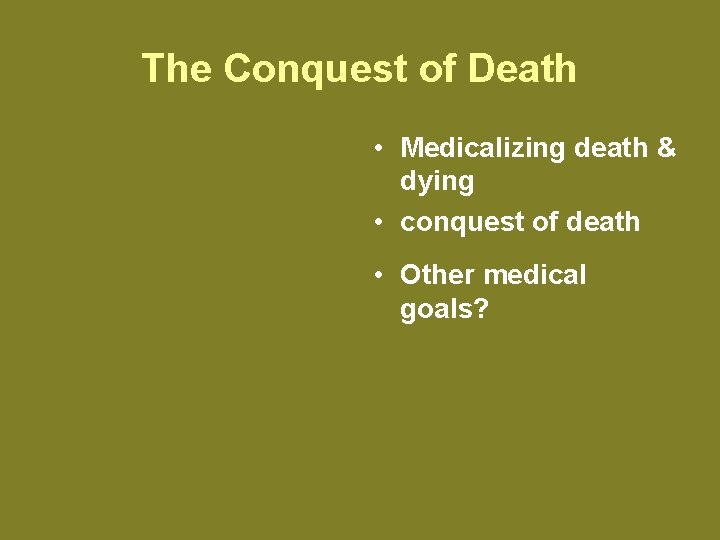 The Conquest of Death

• Medicalizing death & dying
• conquest of death
• Other medical goals?